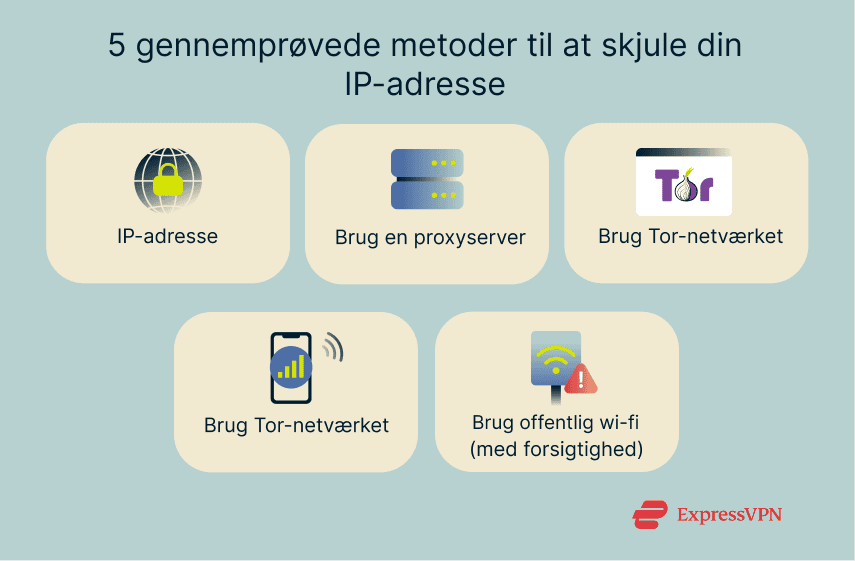 5 gennemprøvede metoder til at skjule din IP-adresse

IP-adresse

Brug en proxyserver

Tor

Brug Tor-netværket

Brug Tor-netværket

Brug offentlig wi-fi (med forsigtighed)

ExpressVPN